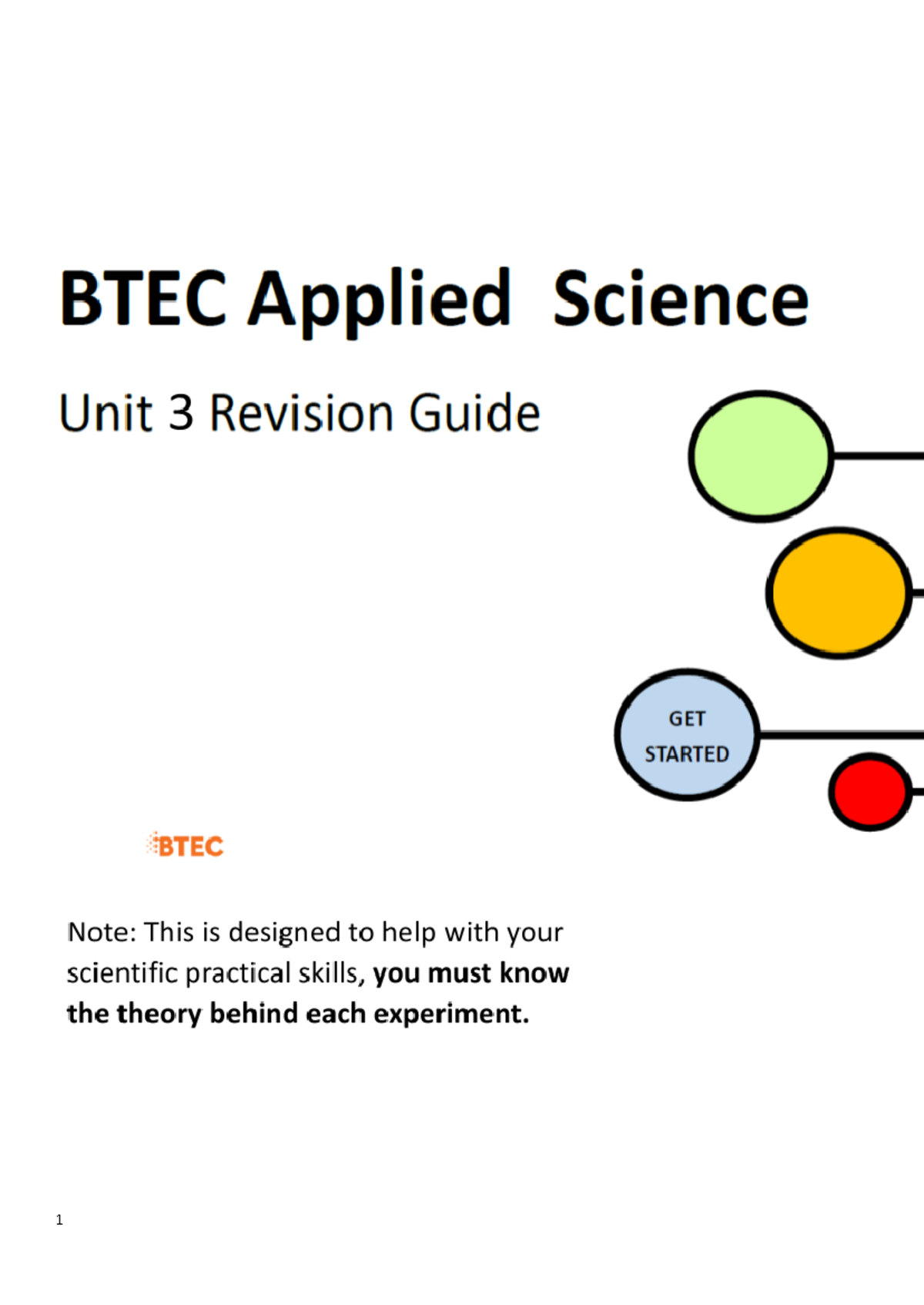 BTEC Applied Science

Unit 3 Revision Guide

GET STARTED

BTEC

Note: This is designed to help with your scientific practical skills, you must know the theory behind each experiment.

1